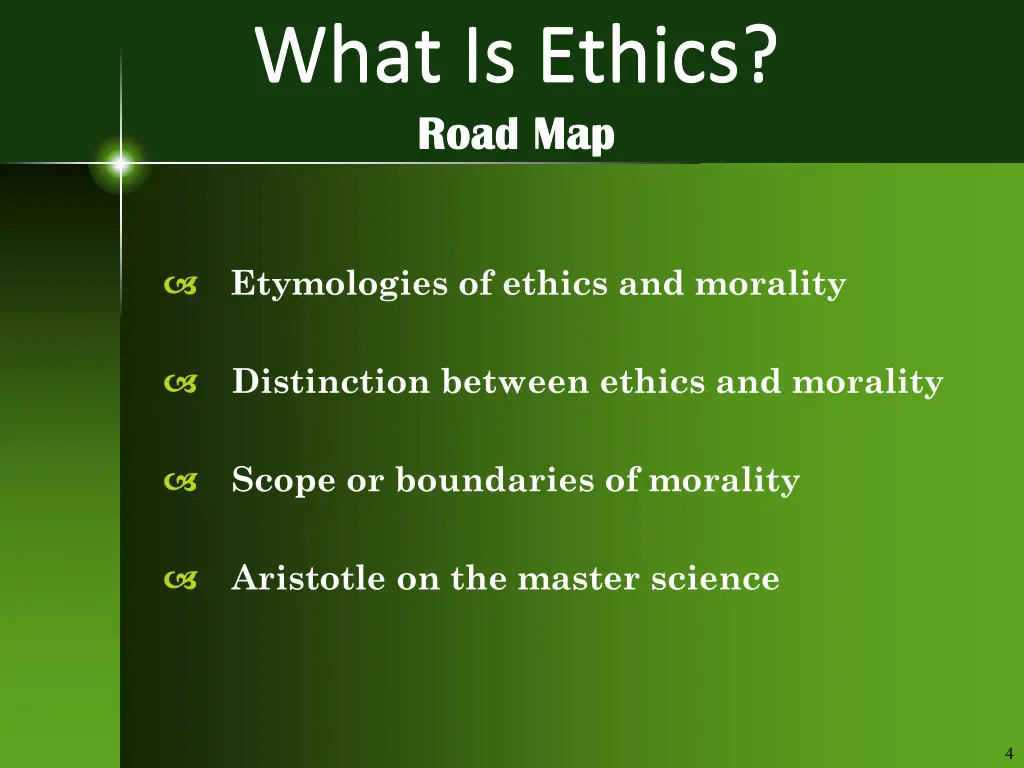 What Is Ethics?
Road Map

Etymologies of ethics and morality

Distinction between ethics and morality

Scope or boundaries of morality

Aristotle on the master science

4